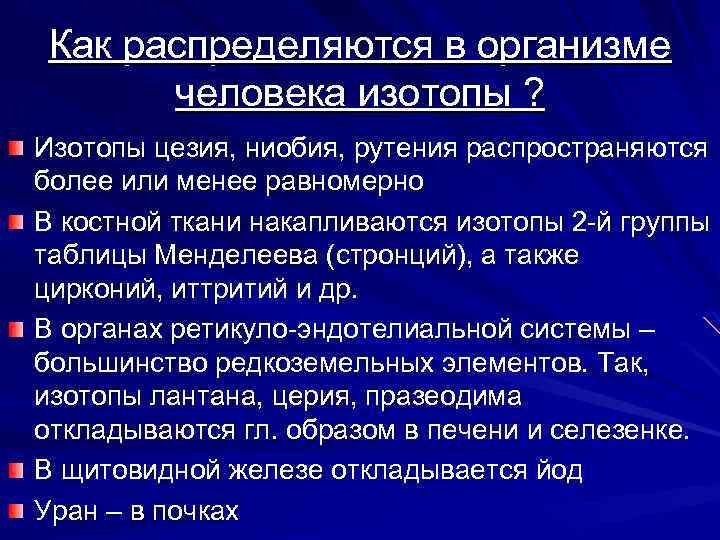 Как распределяются в организме человека изотопы ?

Изотопы цезия, ниобия, рутения распространяются более или менее равномерно

В костной ткани накапливаются изотопы 2-й группы таблицы Менделеева (стронций), а также цирконий, иттритий и др.

В органах ретикуло-эндотелиальной системы – большинство редкоземельных элементов. Так, изотопы лантана, церия, празеодима откладываются гл. образом в печени и селезенке.

В щитовидной железе откладывается йод

Уран – в почках